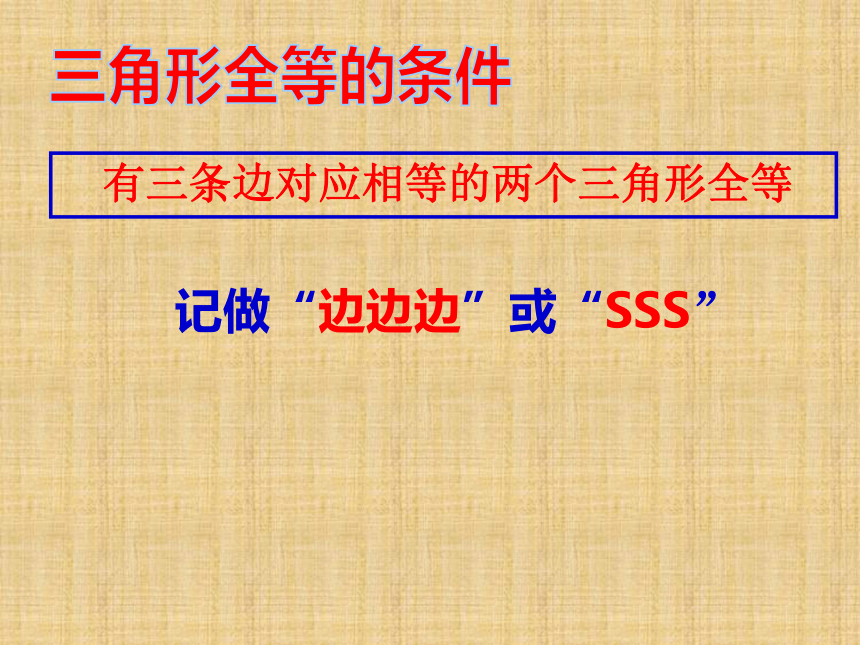 三角形全等的条件

有三条边对应相等的两个三角形全等

记做“边边边”或“SSS”